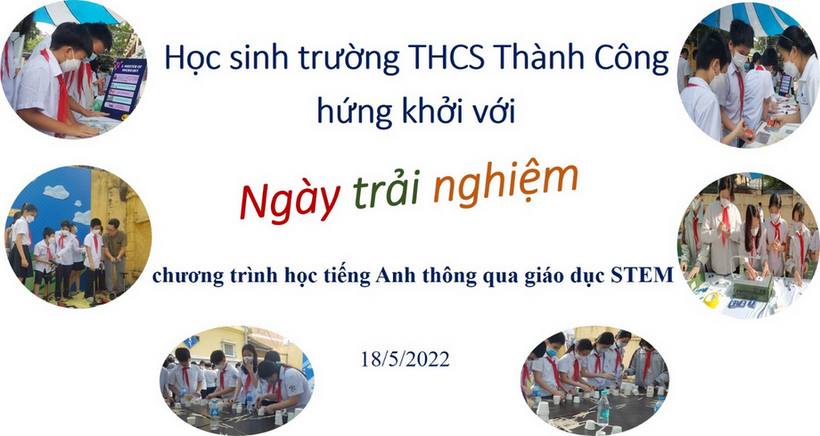 Học sinh trường THCS Thành Công hứng khởi với

Ngày trải nghiệm

chương trình học tiếng Anh thông qua giáo dục STEM

18/5/2022